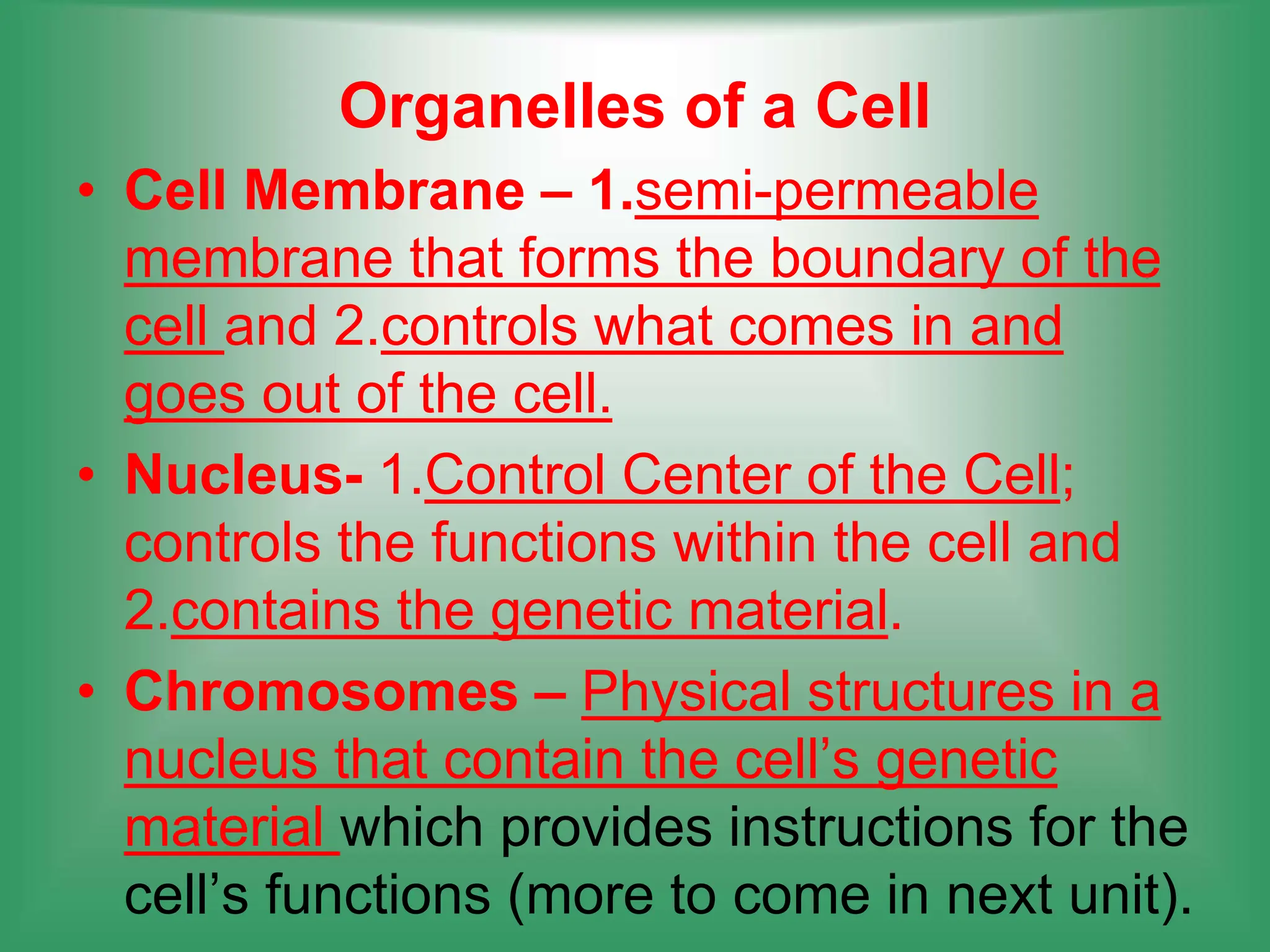 Organelles of a Cell

• Cell Membrane – 1.semi-permeable membrane that forms the boundary of the cell and 2.controls what comes in and goes out of the cell.

• Nucleus- 1.Control Center of the Cell; controls the functions within the cell and 2.contains the genetic material.

• Chromosomes – Physical structures in a nucleus that contain the cell's genetic material which provides instructions for the cell's functions (more to come in next unit).